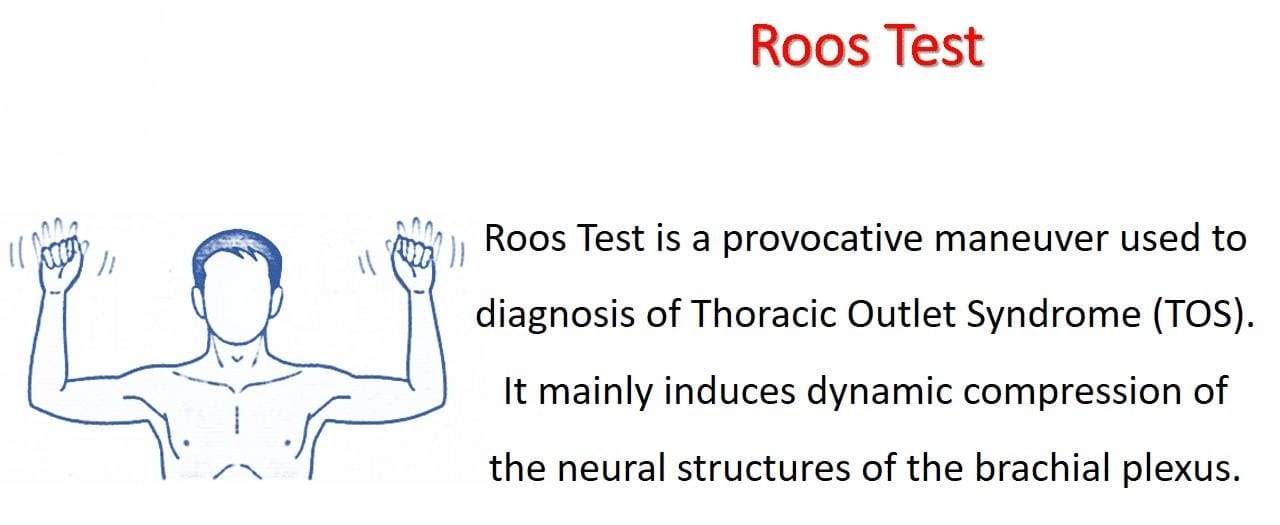 Roos Test

Roos Test is a provocative maneuver used to diagnosis of Thoracic Outlet Syndrome (TOS). It mainly induces dynamic compression of the neural structures of the brachial plexus.